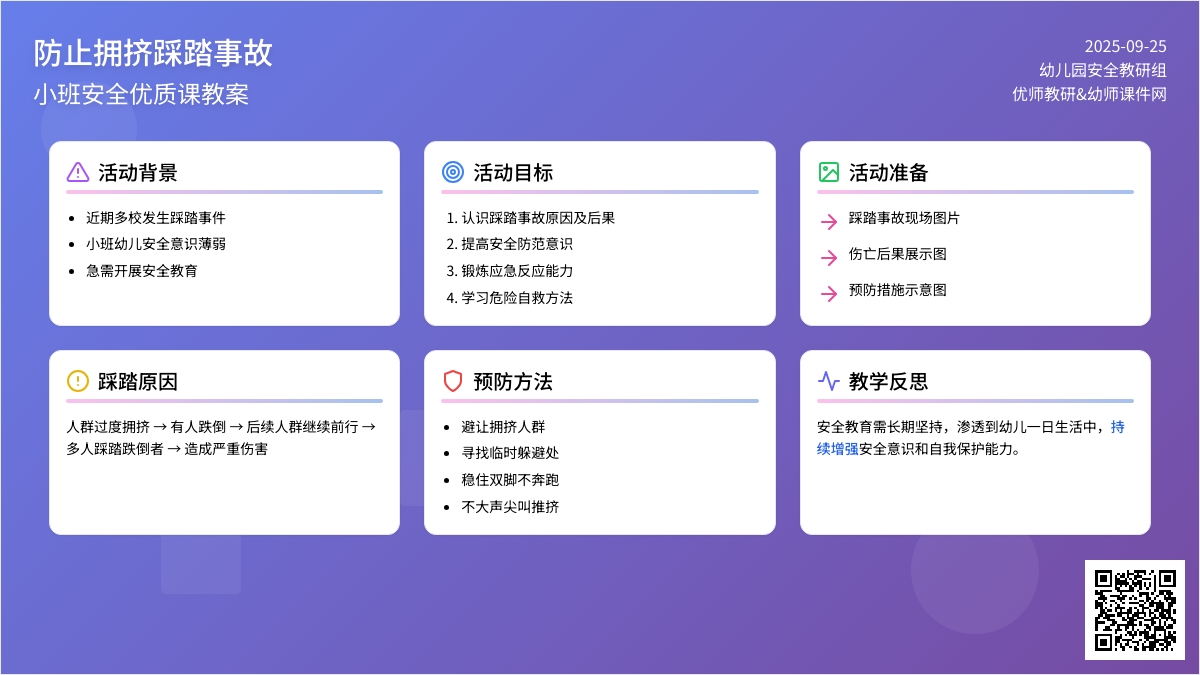 防止拥挤踩踏事故

小班安全优质课教案

2025-09-25
幼儿园安全教研组
优师教研&幼师课件网

活动背景

- 近期多校发生踩踏事件
- 小班幼儿安全意识薄弱
- 急需开展安全教育

活动目标

1. 认识踩踏事故原因及后果
2. 提高安全防范意识
3. 锻炼应急反应能力
4. 学习危险自救方法

活动准备

→ 踩踏事故现场图片
→ 伤亡后果展示图
→ 预防措施示意图

踩踏原因

人群过度拥挤 → 有人跌倒 → 后续人群继续前行 → 多人踩踏跌倒者 → 造成严重伤害

预防方法

- 避让拥挤人群
- 寻找临时躲避处
- 稳住双脚不奔跑
- 不大声尖叫推挤

教学反思

安全教育需长期坚持，渗透到幼儿一日生活中，持续增强安全意识和自我保护能力。